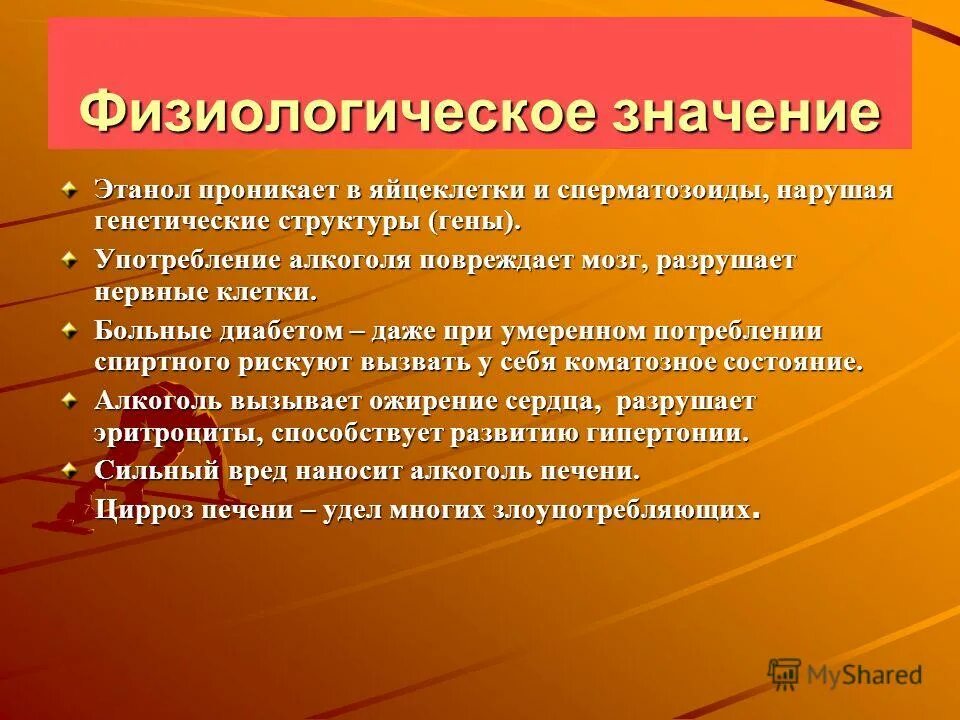 Физиологическое значение

Этанол проникает в яйцеклетки и сперматозоиды, нарушая генетические структуры (гены).

Употребление алкоголя повреждает мозг, разрушает нервные клетки.

Больные диабетом – даже при умеренном потреблении спиртного рискуют вызвать у себя коматозное состояние.

Алкоголь вызывает ожирение сердца, разрушает эритроциты, способствует развитию гипертонии.

Сильный вред наносит алкоголь печени.
Цирроз печени – удел многих злоупотребляющих.

MyShared